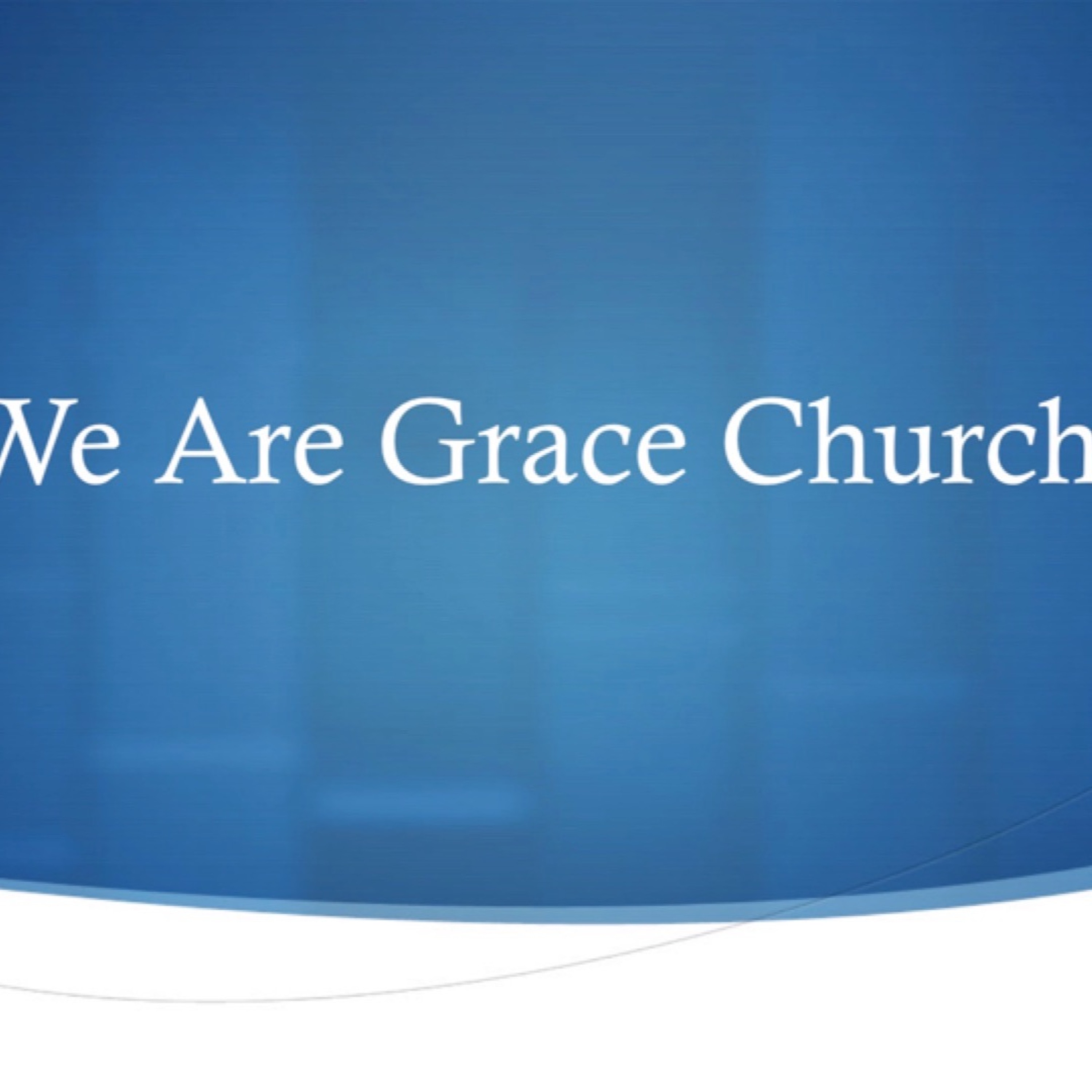 We Are Grace Church